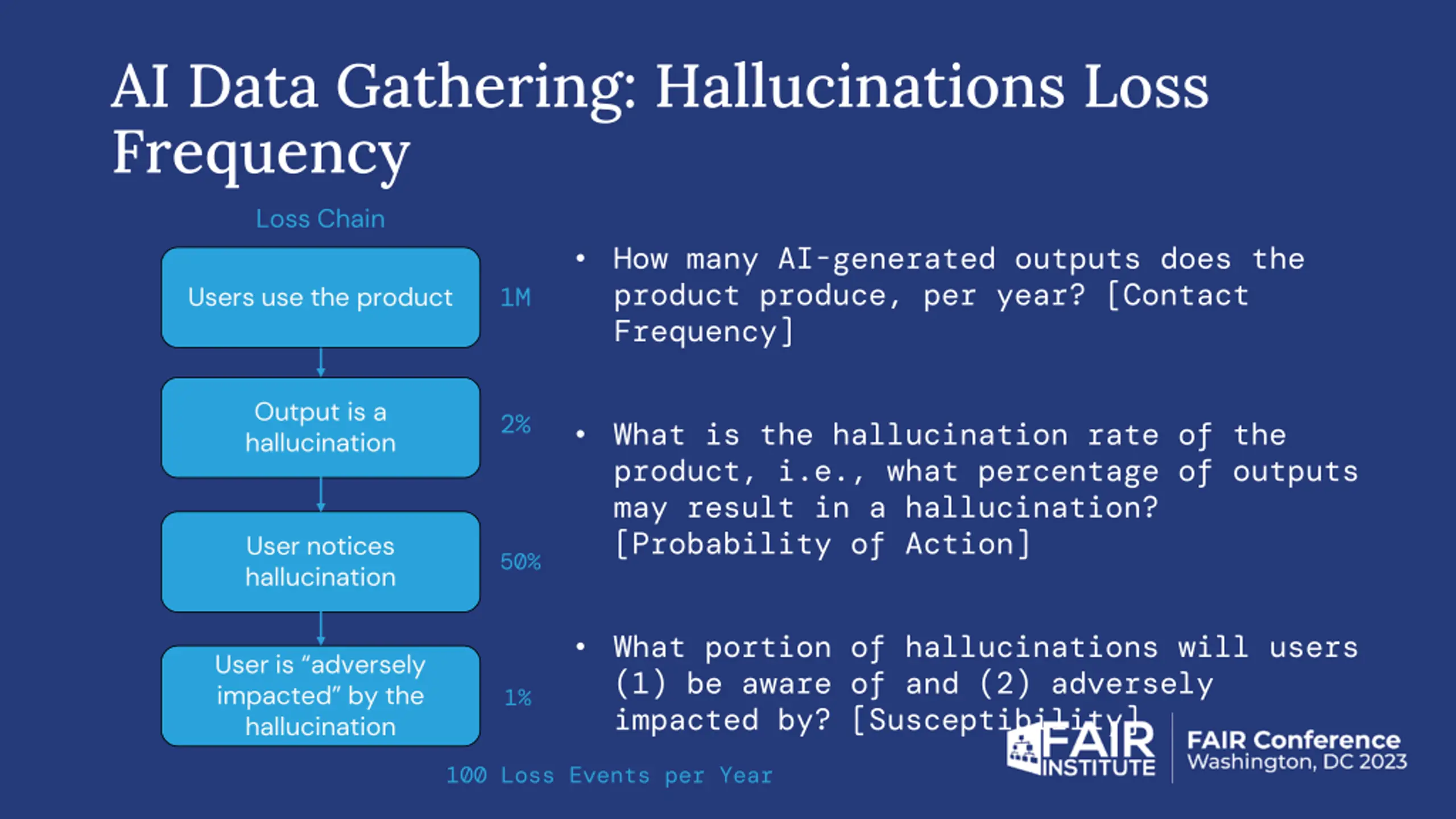 AI Data Gathering: Hallucinations Loss Frequency

Loss Chain

Users use the product

1M

Output is a hallucination

2%

User notices hallucination

50%

User is “adversely impacted” by the hallucination

1%

100 Loss Events per Year

• How many AI-generated outputs does the product produce, per year? [Contact Frequency]

• What is the hallucination rate of the product, i.e., what percentage of outputs may result in a hallucination? [Probability of Action]

• What portion of hallucinations will users (1) be aware of and (2) adversely impacted by? [Susceptibility]

FAIR INSTITUTE

FAIR Conference
Washington, DC 2023